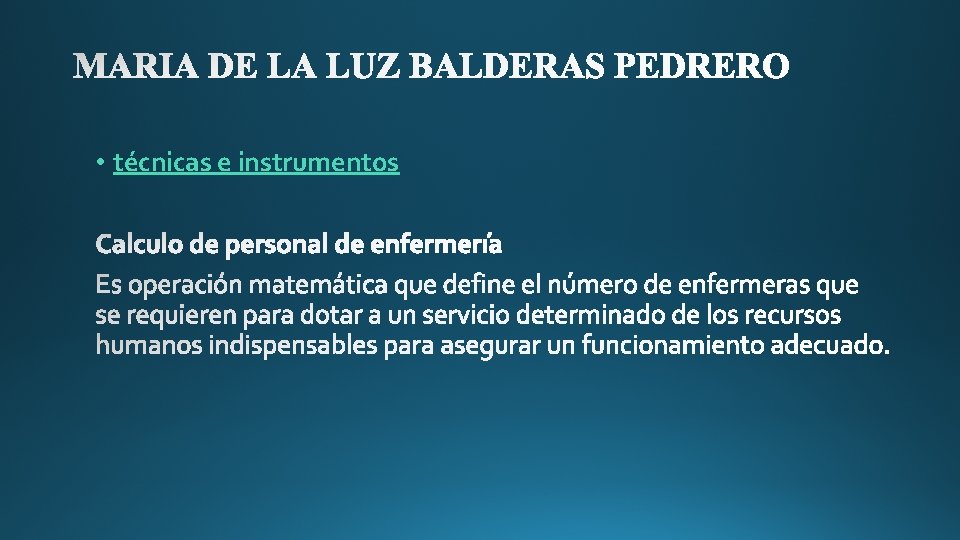 MARIA DE LA LUZ BALDERAS PEDRERO

• técnicas e instrumentos

Calculo de personal de enfermería

Es operación matemática que define el número de enfermeras que se requieren para dotar a un servicio determinado de los recursos humanos indispensables para asegurar un funcionamiento adecuado.